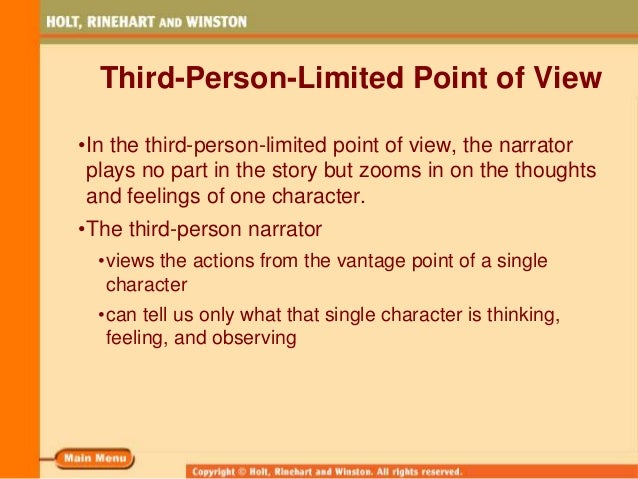 HOLT, RINEHART AND WINSTON

Third-Person-Limited Point of View

•In the third-person-limited point of view, the narrator plays no part in the story but zooms in on the thoughts and feelings of one character.

•The third-person narrator

•views the actions from the vantage point of a single character

•can tell us only what that single character is thinking, feeling, and observing

Main Menu

Copyright © Holt, Rinehart and Winston. All rights reserved.